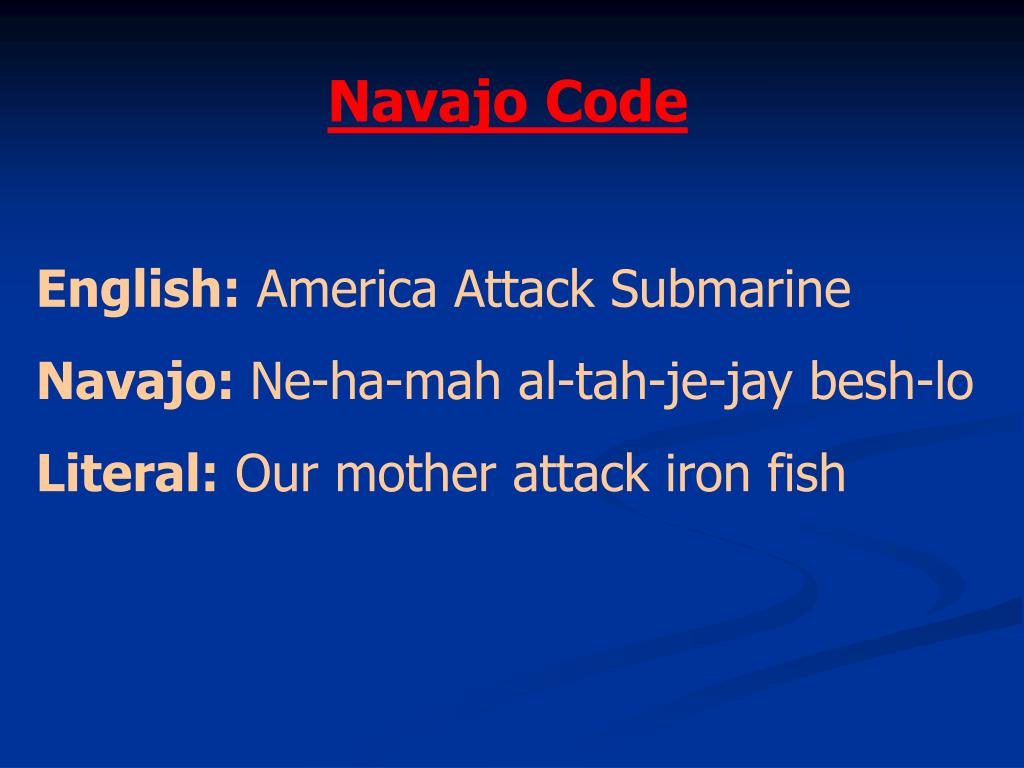 Navajo Code

English: America Attack Submarine

Navajo: Ne-ha-mah al-tah-je-jay besh-lo

Literal: Our mother attack iron fish